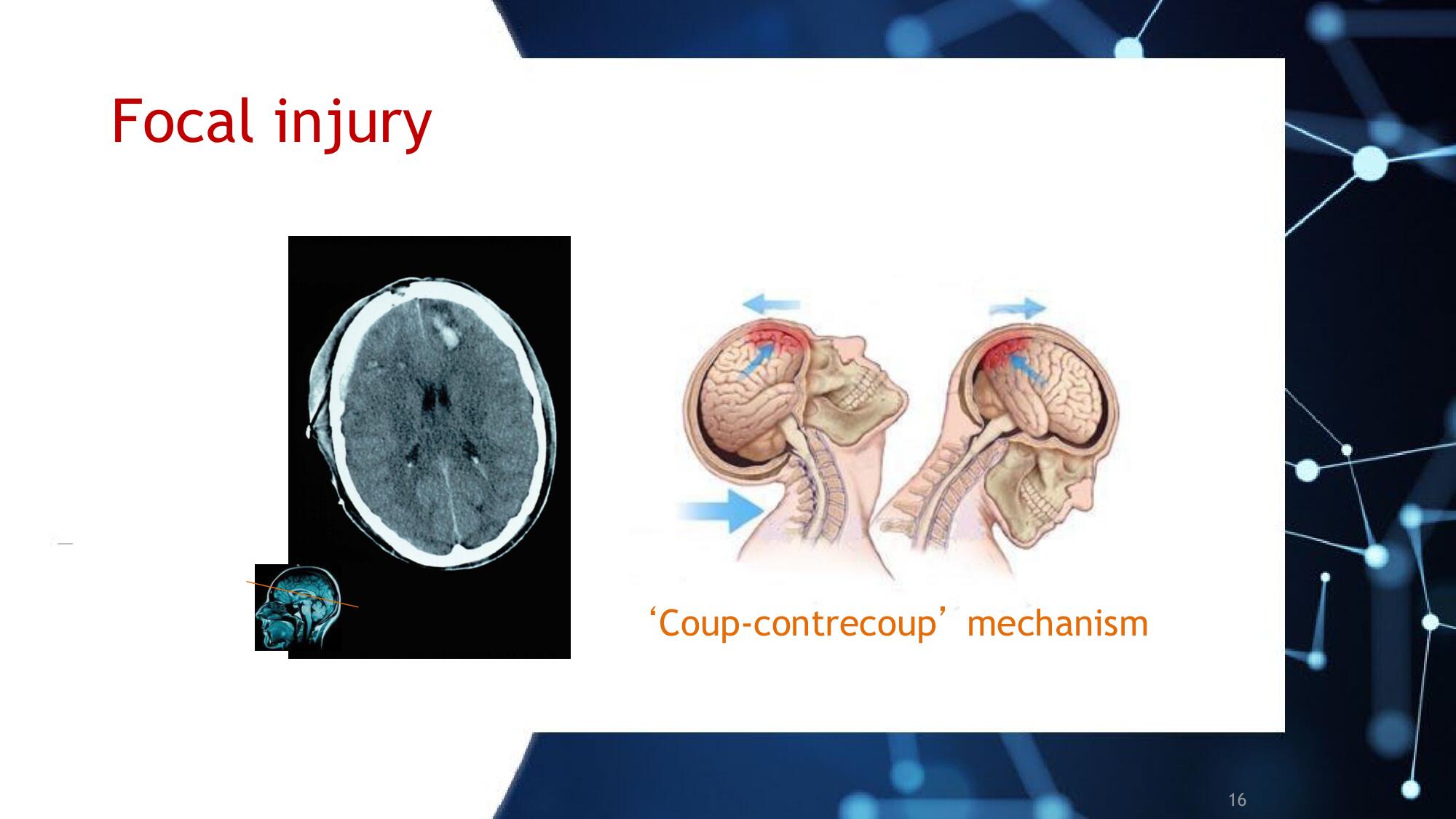 Focal injury

‘Coup-contrecoup’ mechanism

16